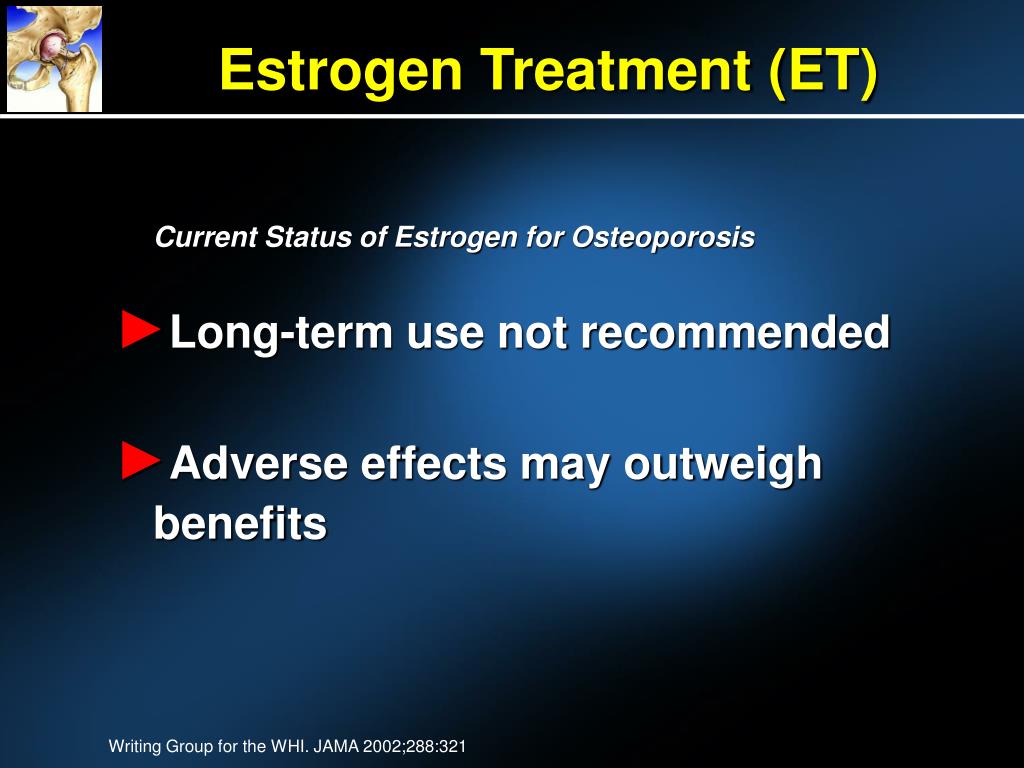 Estrogen Treatment (ET)

Current Status of Estrogen for Osteoporosis

►Long-term use not recommended

►Adverse effects may outweigh benefits

Writing Group for the WHI. JAMA 2002;288:321